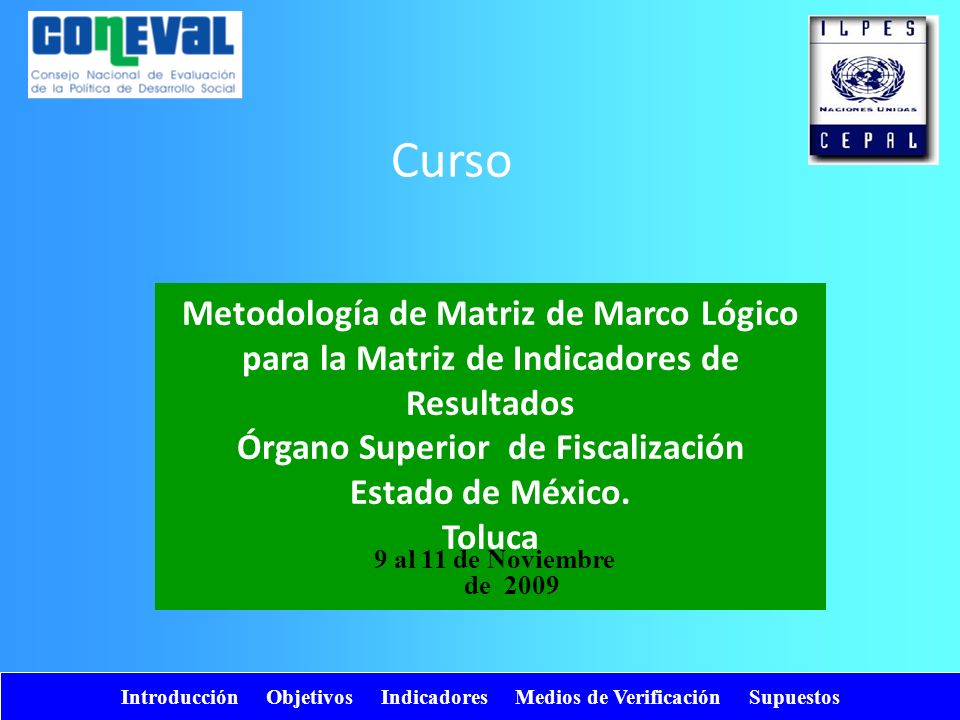 CONEVAL
Consejo Nacional de Evaluación de la Política de Desarrollo Social

ILPES
NACIONES UNIDAS
CEPAL

Curso

Metodología de Matriz de Marco Lógico para la Matriz de Indicadores de Resultados
Órgano Superior de Fiscalización Estado de México.
Toluca

9 al 11 de Noviembre de 2009

Introducción Objetivos Indicadores Medios de Verificación Supuestos